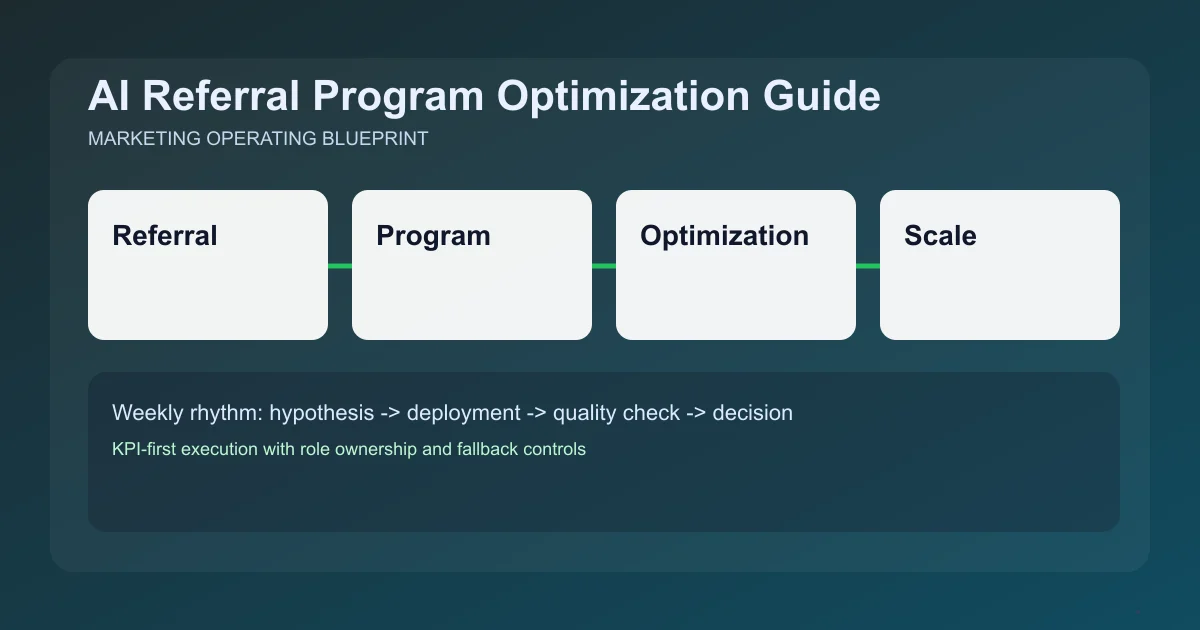 AI Referral Program Optimization Guide
MARKETING OPERATING BLUEPRINT

Referral

Program

Optimization

Scale

Weekly rhythm: hypothesis -> deployment -> quality check -> decision
KPI-first execution with role ownership and fallback controls